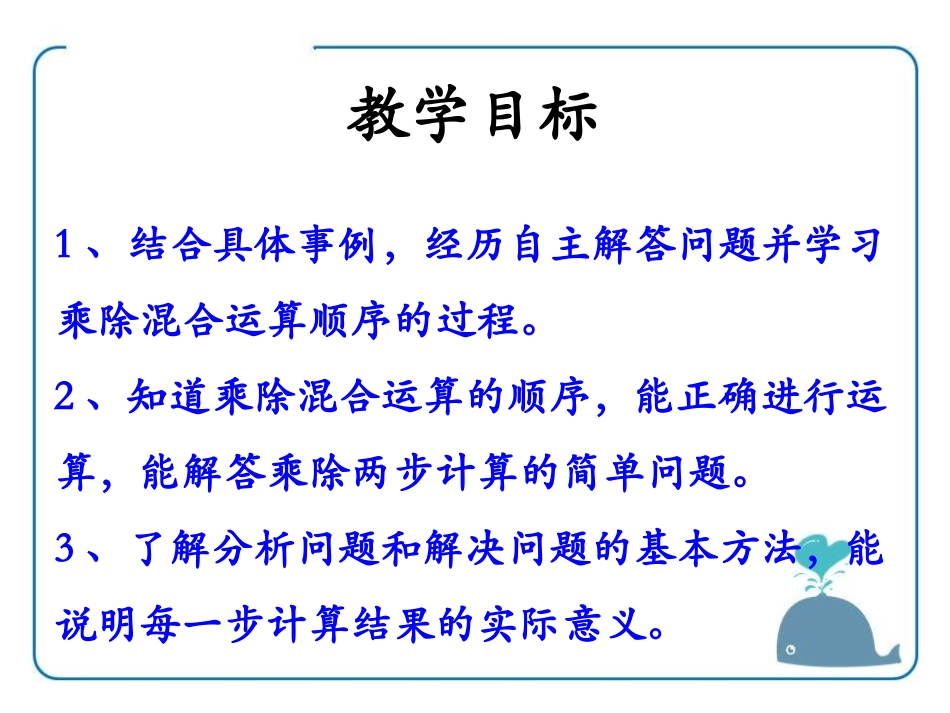 教学目标

1、结合具体事例，经历自主解答问题并学习乘除混合运算顺序的过程。

2、知道乘除混合运算的顺序，能正确进行运算，能解答乘除两步计算的简单问题。

3、了解分析问题和解决问题的基本方法，能说明每一步计算结果的实际意义。